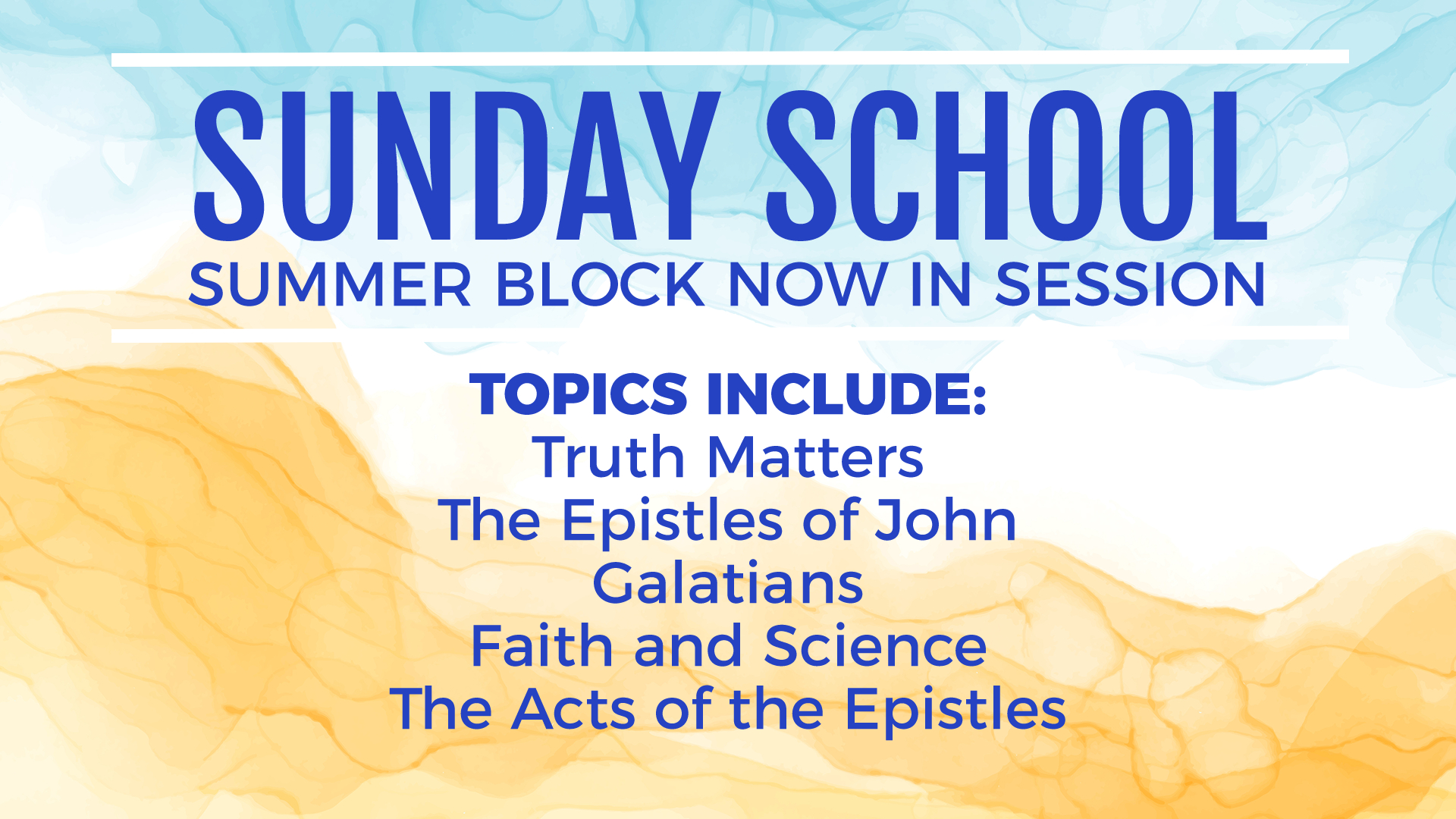 SUNDAY SCHOOL
SUMMER BLOCK NOW IN SESSION

TOPICS INCLUDE:
Truth Matters
The Epistles of John
Galatians
Faith and Science
The Acts of the Epistles